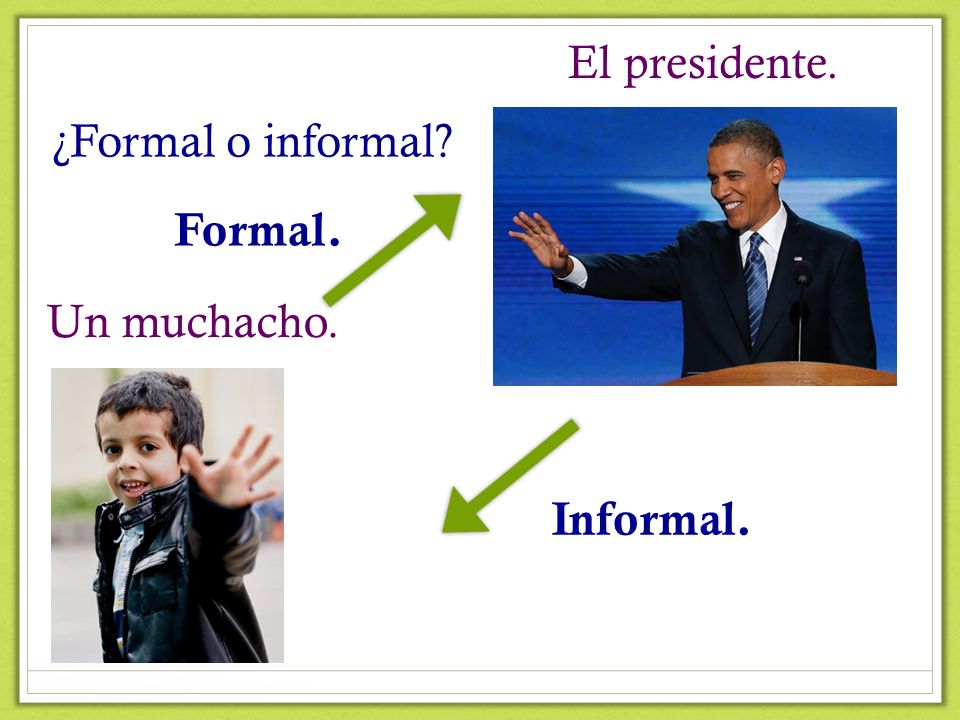 El presidente.

¿Formal o informal?

Formal.

Un muchacho.

Informal.